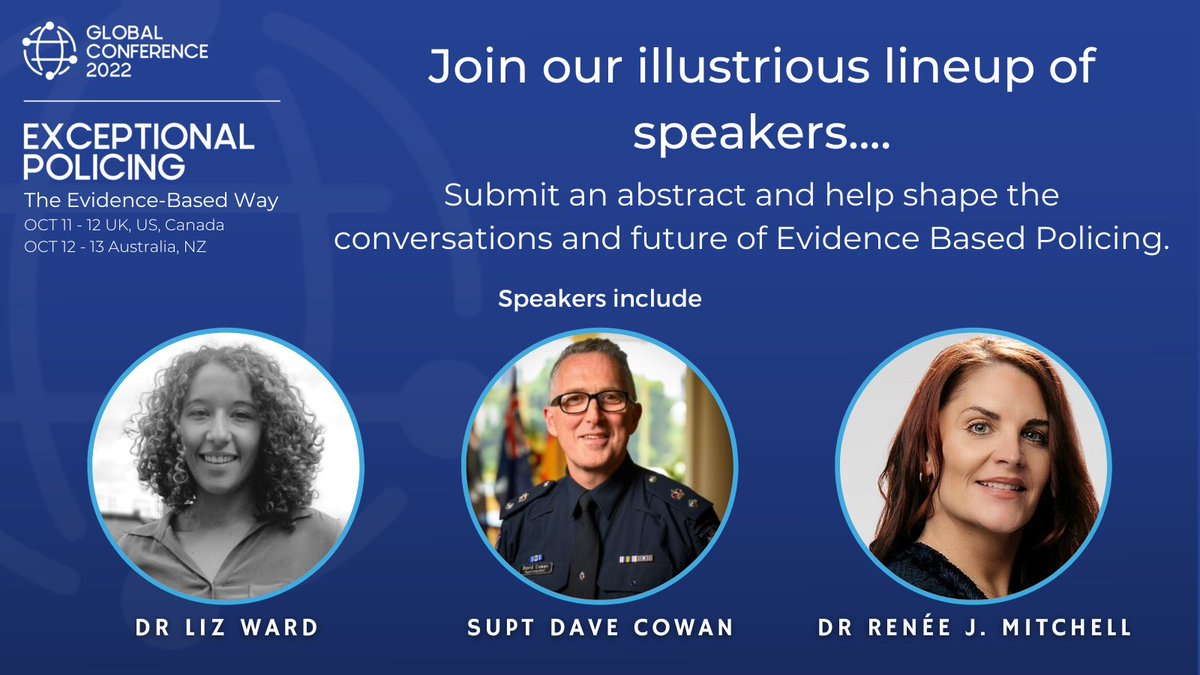 GLOBAL CONFERENCE 2022

EXCEPTIONAL POLICING

The Evidence-Based Way

OCT 11 - 12 UK, US, Canada

OCT 12 - 13 Australia, NZ

Join our illustrious lineup of speakers....

Submit an abstract and help shape the conversations and future of Evidence Based Policing.

Speakers include

DR LIZ WARD

SUPT DAVE COWAN

DR RENÉE J. MITCHELL